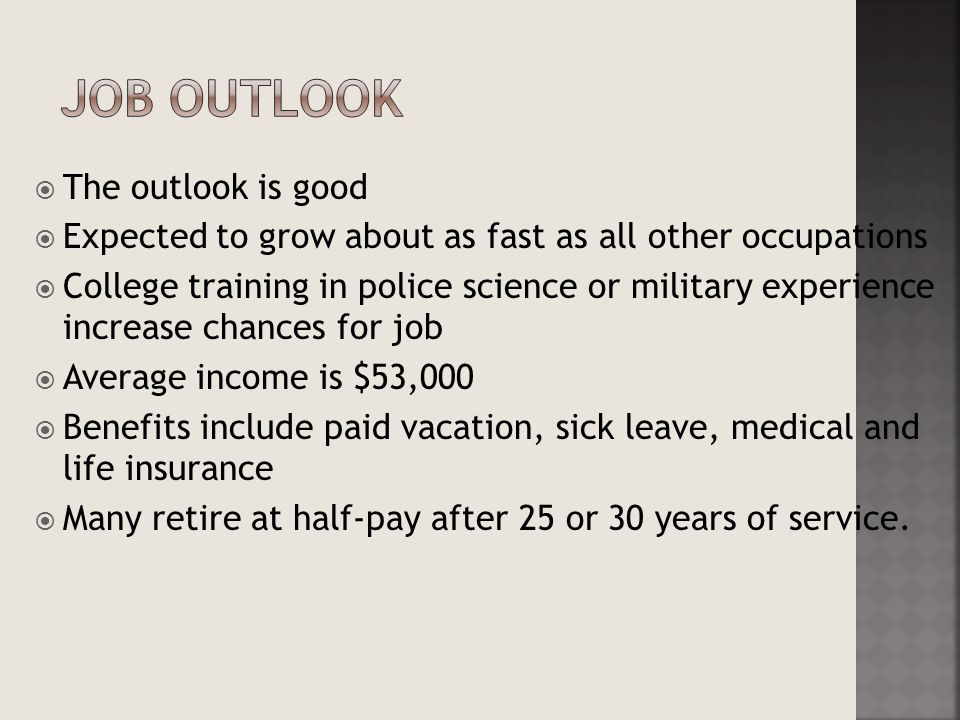 JOB OUTLOOK

The outlook is good

Expected to grow about as fast as all other occupations

College training in police science or military experience increase chances for job

Average income is \$53,000

Benefits include paid vacation, sick leave, medical and life insurance

Many retire at half-pay after 25 or 30 years of service.